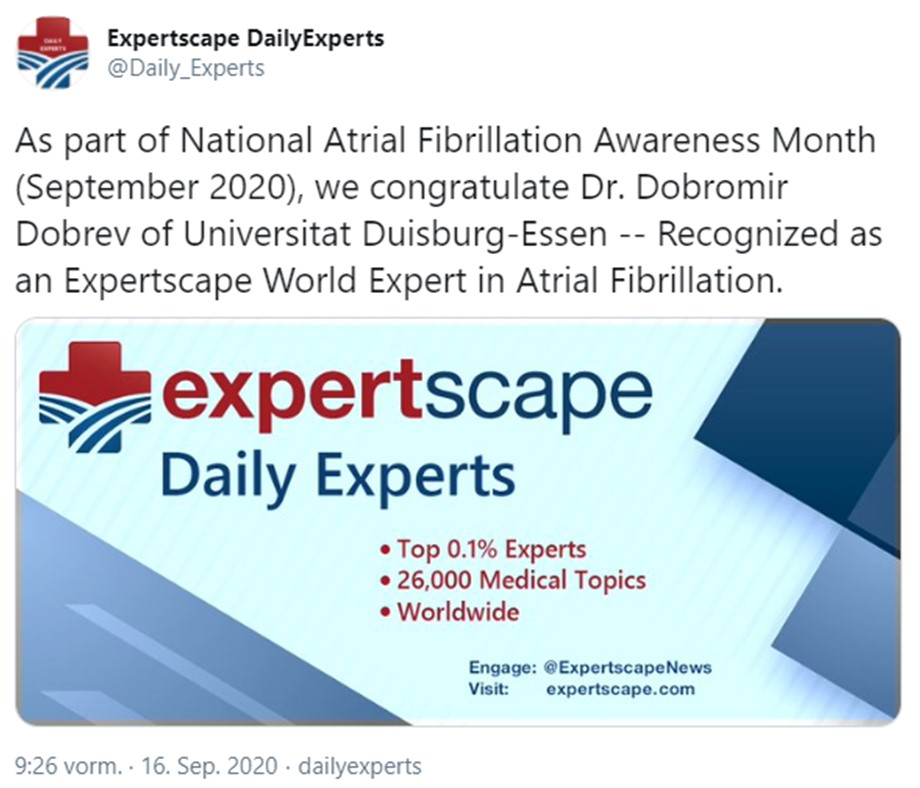 DAILY EXPERTS

Expertscape DailyExperts
@Daily_Experts

As part of National Atrial Fibrillation Awareness Month (September 2020), we congratulate Dr. Dobromir Dobrev of Universitat Duisburg-Essen -- Recognized as an Expertscape World Expert in Atrial Fibrillation.

expertscape
Daily Experts

• Top 0.1% Experts
• 26,000 Medical Topics
• Worldwide

Engage: @ExpertscapeNews
Visit: expertscape.com

9:26 vorm. · 16. Sep. 2020 · dailyexperts